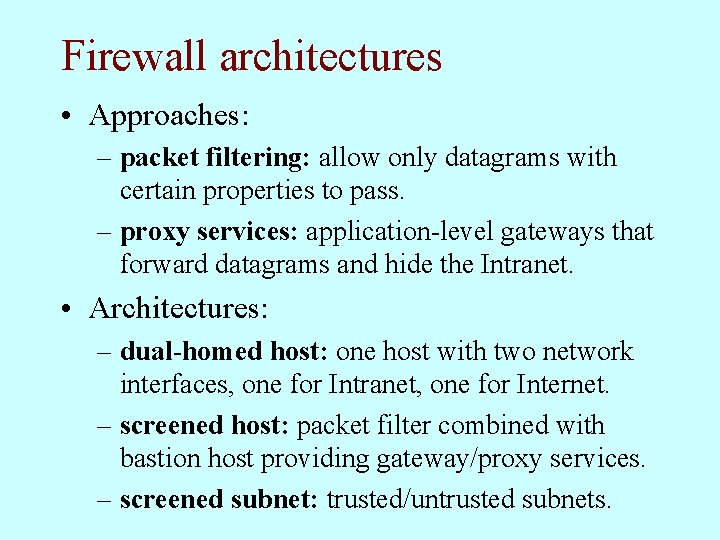 Firewall architectures

• Approaches:
– packet filtering: allow only datagrams with certain properties to pass.
– proxy services: application-level gateways that forward datagrams and hide the Intranet.

• Architectures:
– dual-homed host: one host with two network interfaces, one for Intranet, one for Internet.
– screened host: packet filter combined with bastion host providing gateway/proxy services.
– screened subnet: trusted/untrusted subnets.